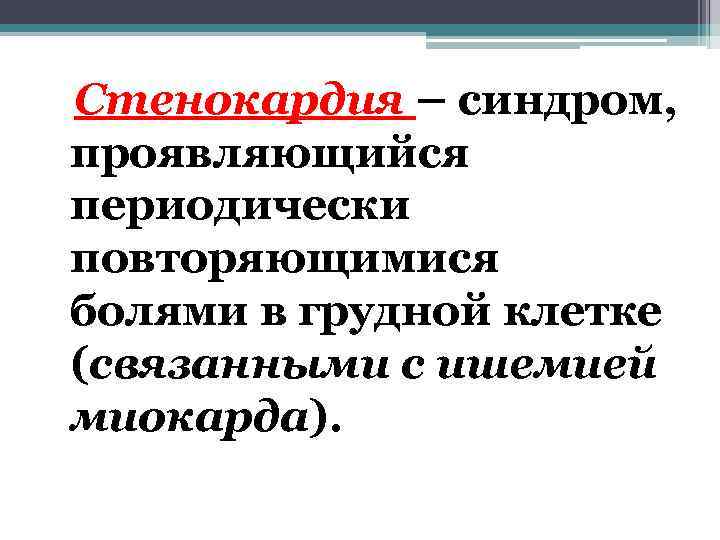 Стенокардия – синдром, проявляющийся периодически повторяющимися болями в грудной клетке (связанными с ишемией миокарда).